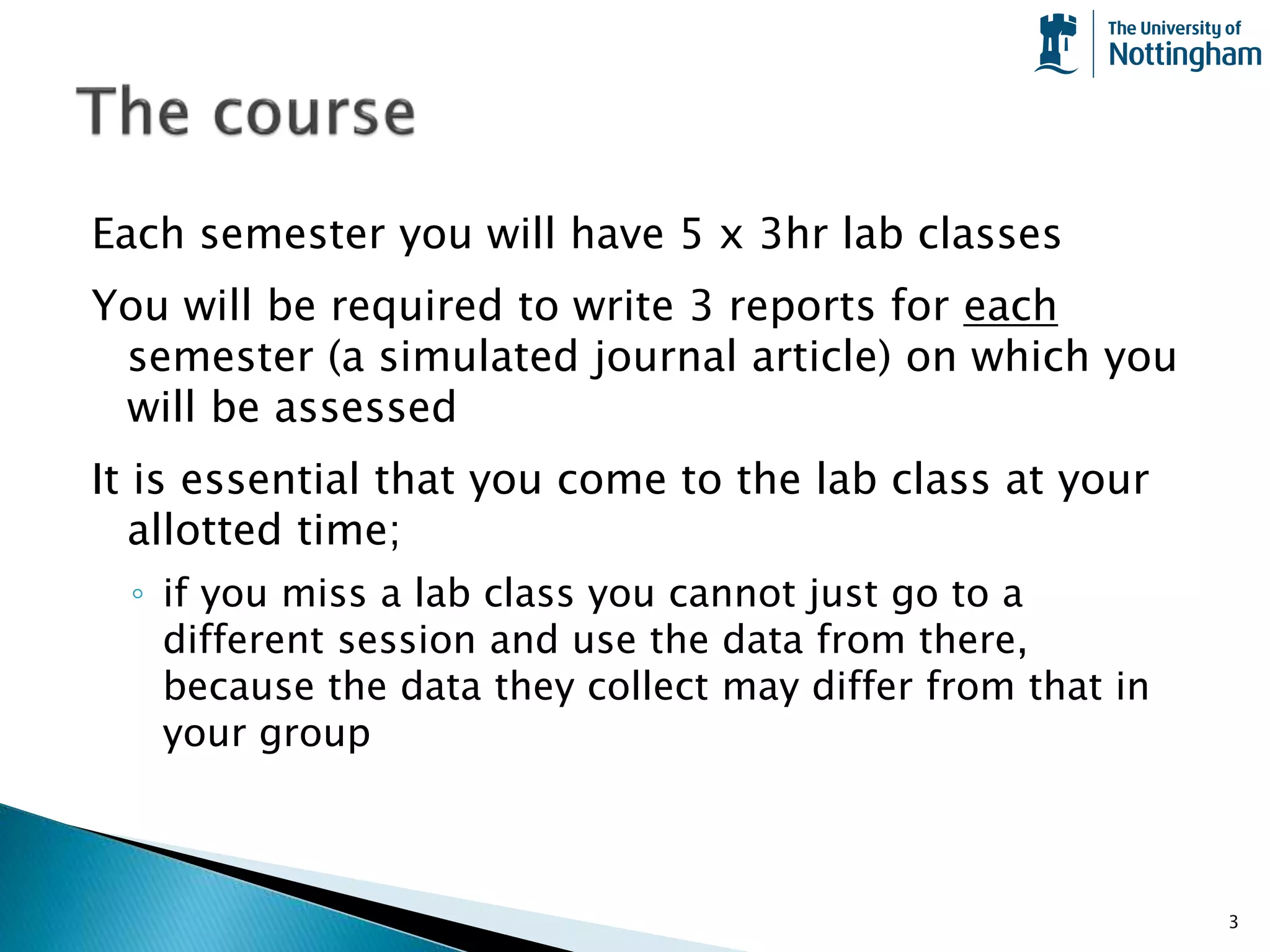 The University of Nottingham

The course

Each semester you will have 5 x 3hr lab classes

You will be required to write 3 reports for each semester (a simulated journal article) on which you will be assessed

It is essential that you come to the lab class at your allotted time;

◦ if you miss a lab class you cannot just go to a different session and use the data from there, because the data they collect may differ from that in your group

3